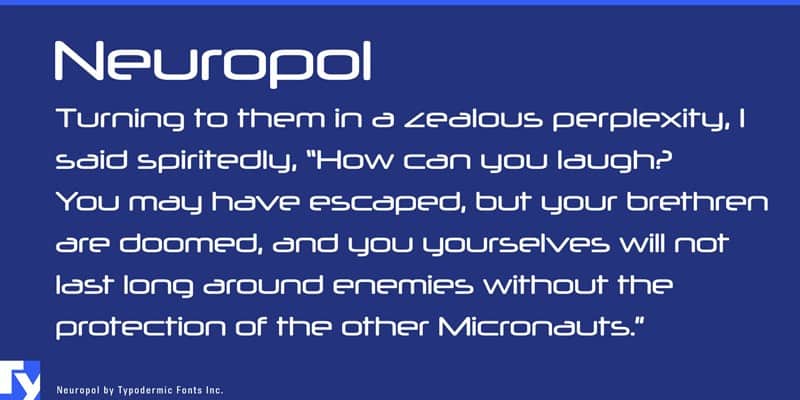 Neuropol

Turning to them in a zealous perplexity, I said spiritedly, "How can you laugh? You may have escaped, but your brethren are doomed, and you yourselves will not last long around enemies without the protection of the other Micronauts."

Ty

Neuropol by Typodermic Fonts Inc.